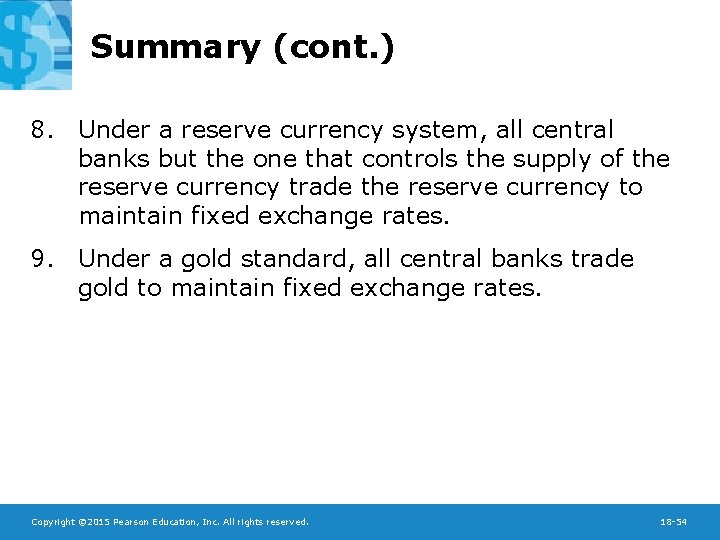 Summary (cont.)

8. Under a reserve currency system, all central banks but the one that controls the supply of the reserve currency trade the reserve currency to maintain fixed exchange rates.

9. Under a gold standard, all central banks trade gold to maintain fixed exchange rates.

Copyright ©2015 Pearson Education, Inc. All rights reserved.

18-54